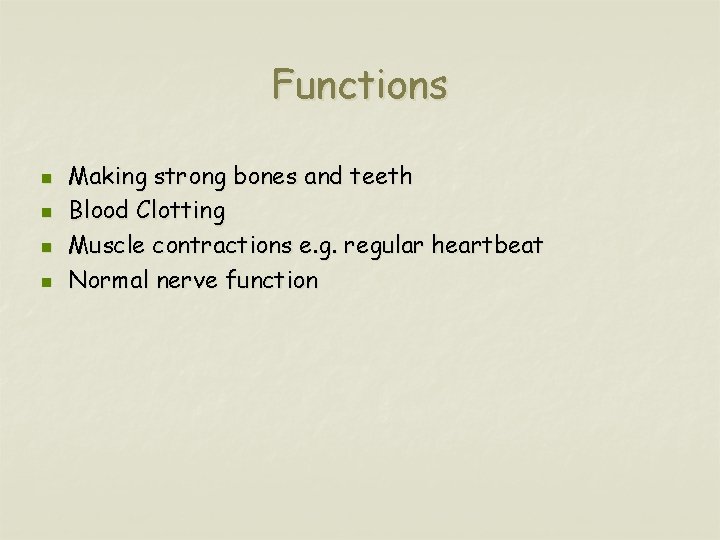 Functions

- Making strong bones and teeth
- Blood Clotting
- Muscle contractions e.g. regular heartbeat
- Normal nerve function